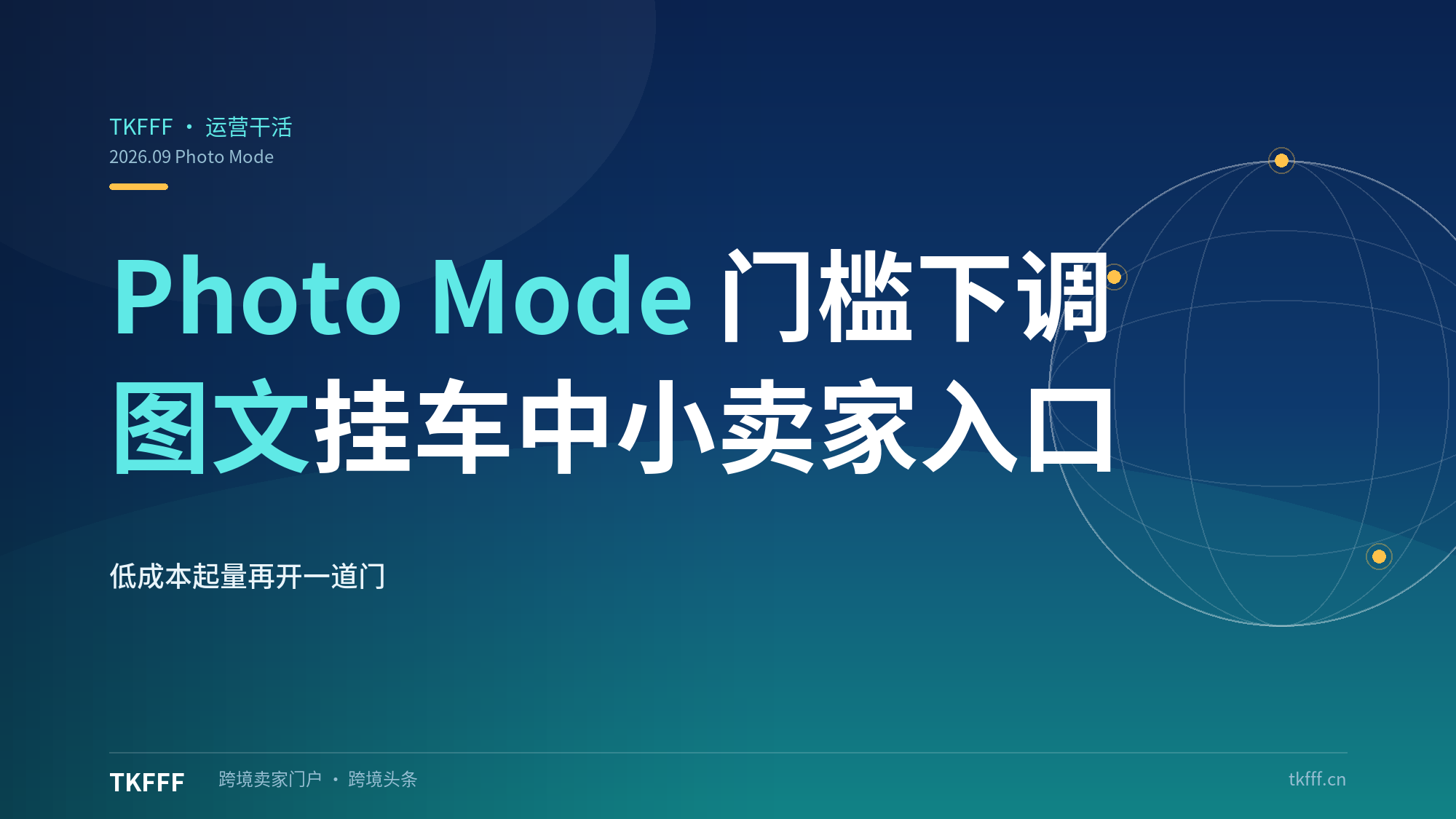 TKFFF · 运营干活
2026.09 Photo Mode

Photo Mode 门槛下调
图文挂车中小卖家入口

低成本起量再开一道门

TKFFF 跨境卖家门户 · 跨境头条 tkfff.cn